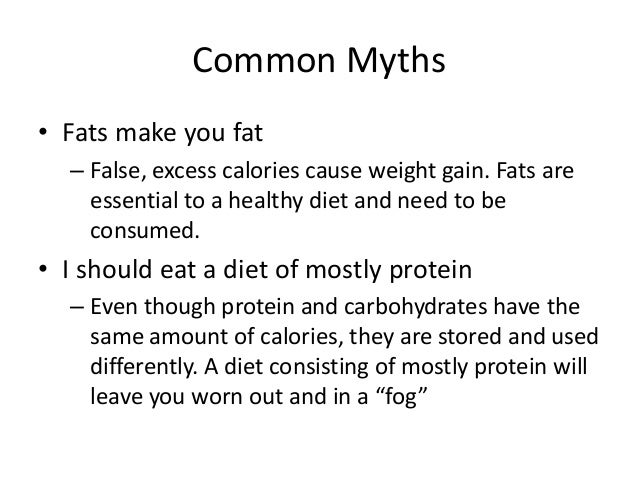 Common Myths

• Fats make you fat

– False, excess calories cause weight gain. Fats are essential to a healthy diet and need to be consumed.

• I should eat a diet of mostly protein

– Even though protein and carbohydrates have the same amount of calories, they are stored and used differently. A diet consisting of mostly protein will leave you worn out and in a “fog”